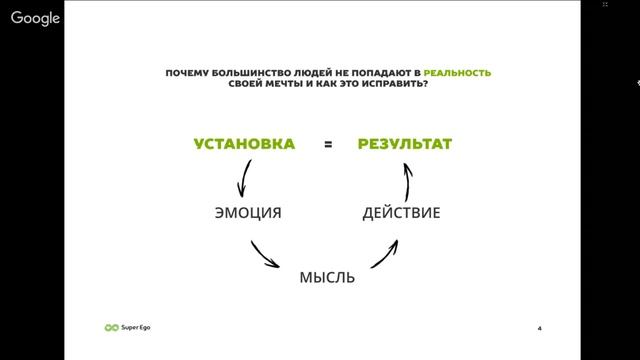 Google

ПОЧЕМУ БОЛЬШИНСТВО ЛЮДЕЙ НЕ ПОПАДАЮТ В РЕАЛЬНОСТЬ СВОЕЙ МЕЧТЫ И КАК ЭТО ИСПРАВИТЬ?

УСТАНОВКА = РЕЗУЛЬТАТ

ЭМОЦИЯ

ДЕЙСТВИЕ

МЫСЛЬ

Super Ego

4